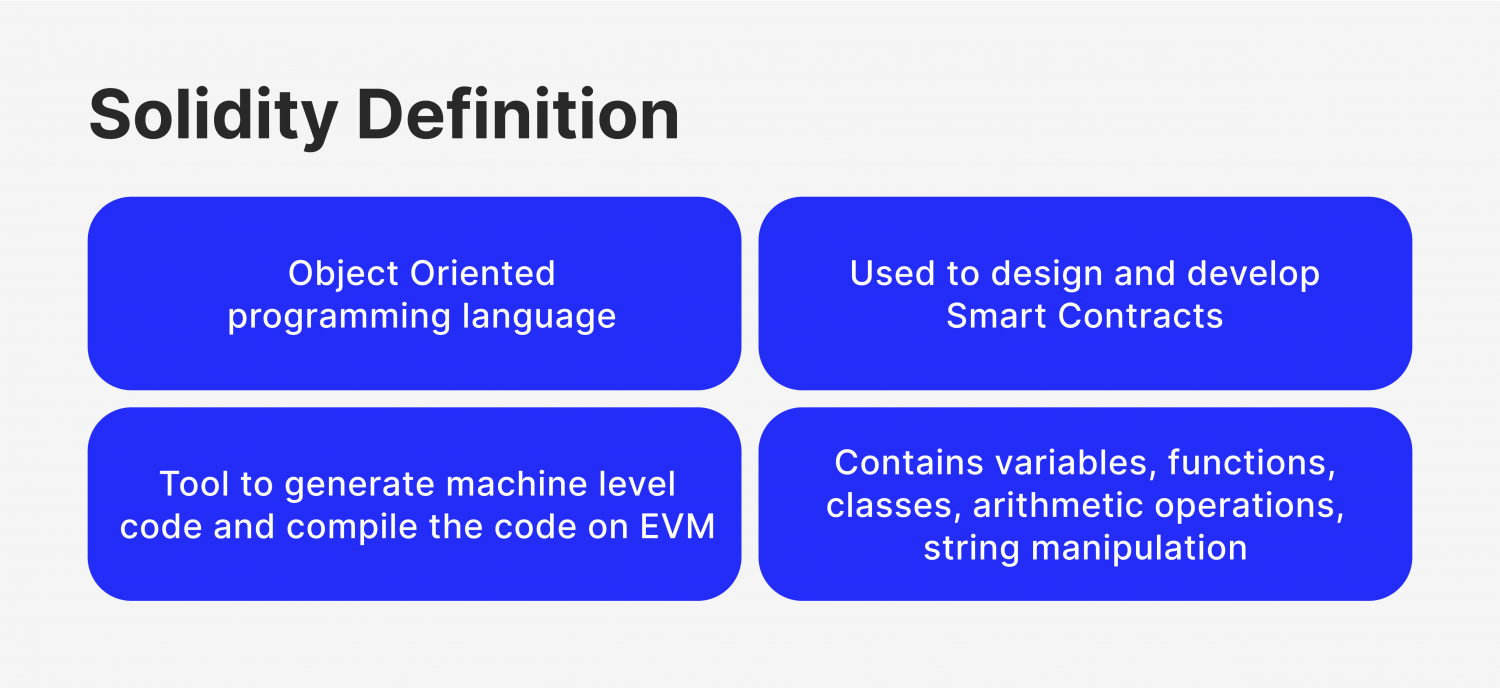 Solidity Definition

Object Oriented programming language

Used to design and develop Smart Contracts

Tool to generate machine level code and compile the code on EVM

Contains variables, functions, classes, arithmetic operations, string manipulation